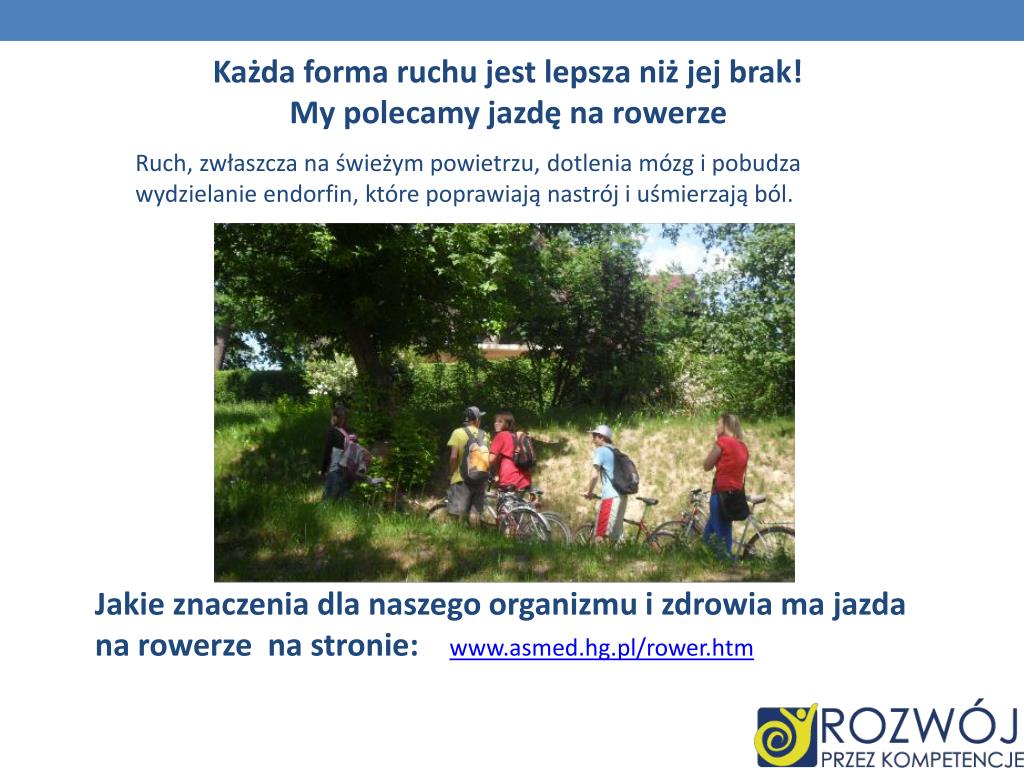 Każda forma ruchu jest lepsza niż jej brak!
My polecamy jazdę na rowerze

Ruch, zwłaszcza na świeżym powietrzu, dotlenia mózg i pobudza wydzielanie endorfin, które poprawiają nastrój i uśmierzają ból.

Jakie znaczenia dla naszego organizmu i zdrowia ma jazda na rowerze na stronie: www.asmed.hg.pl/rower.htm

ROZWÓJ
PRZEZ KOMPETENCJE